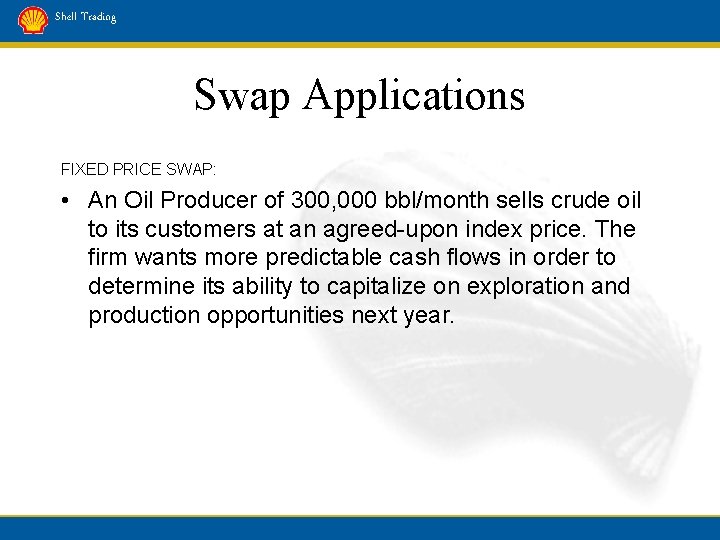 Shell Trading

Swap Applications

FIXED PRICE SWAP:

• An Oil Producer of 300,000 bbl/month sells crude oil to its customers at an agreed-upon index price. The firm wants more predictable cash flows in order to determine its ability to capitalize on exploration and production opportunities next year.